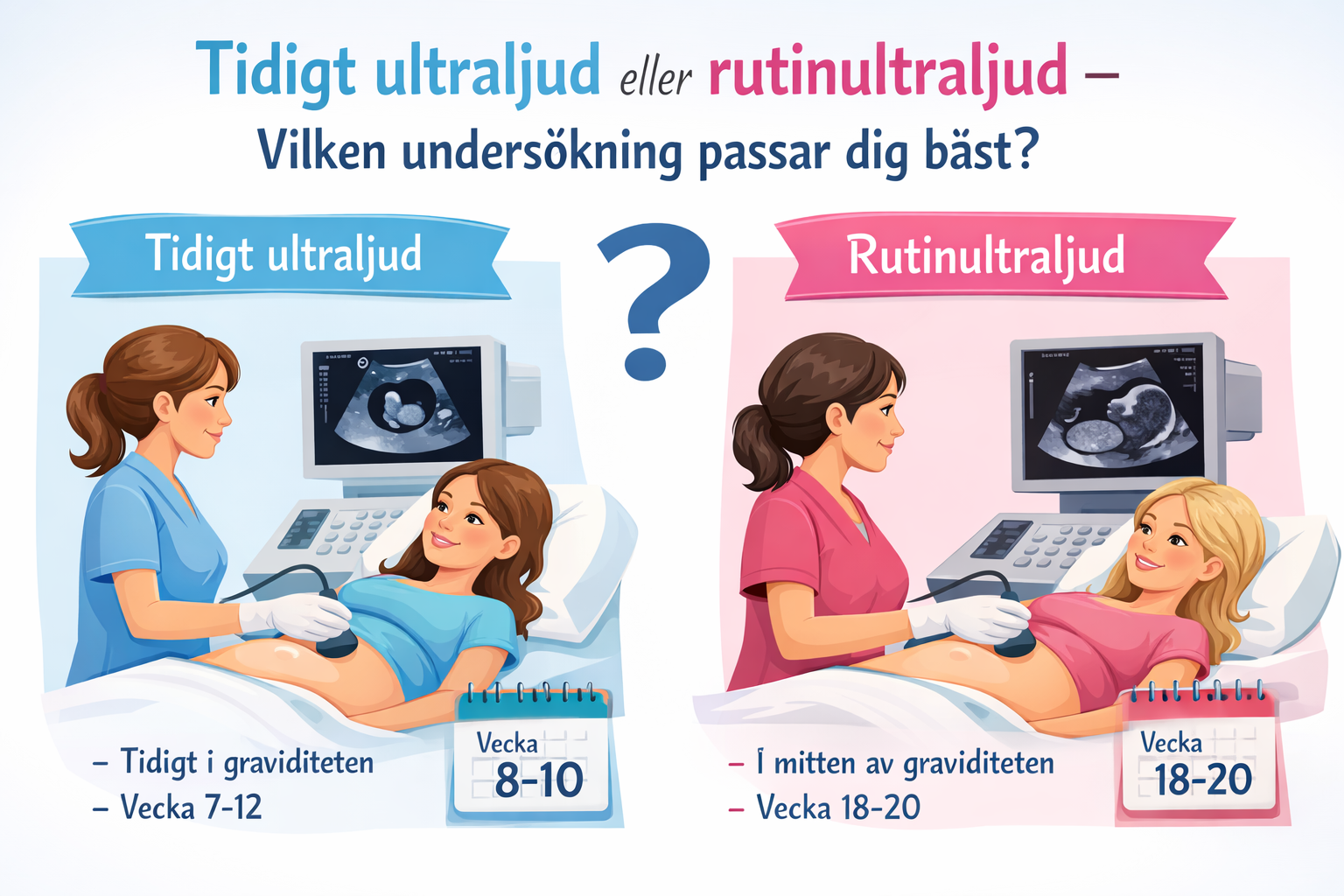 Tidigt ultraljud eller rutinultraljud – Vilken undersökning passar dig bäst?

Tidigt ultraljud

?

Rutinultraljud

– Tidigt i graviditeten
– Vecka 7-12

Vecka
8-10

– I mitten av graviditeten
– Vecka 18-20

Vecka
18-20